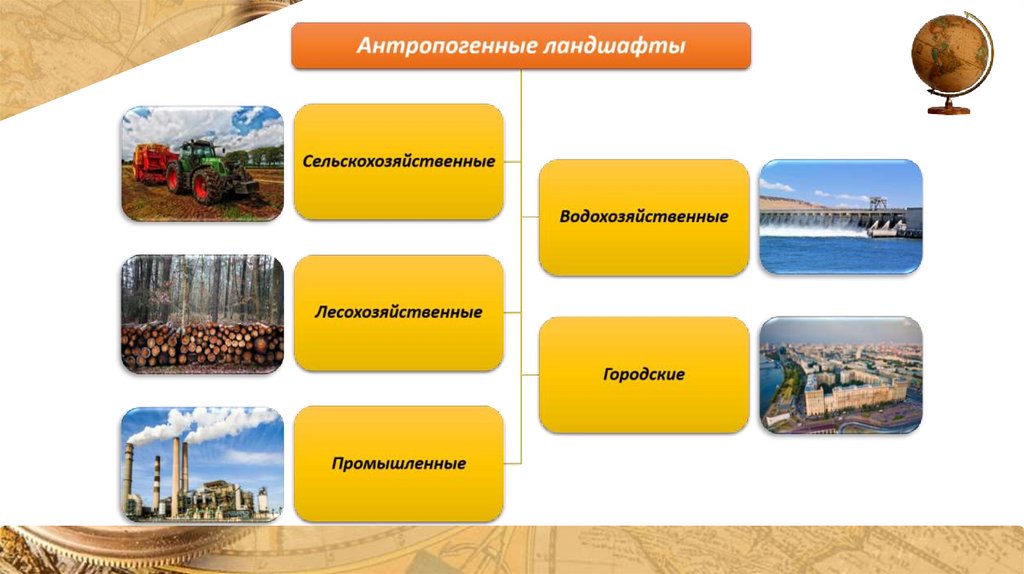 Антропогенные ландшафты

Сельскохозяйственные

Лесохозяйственные

Промышленные

Водохозяйственные

Городские